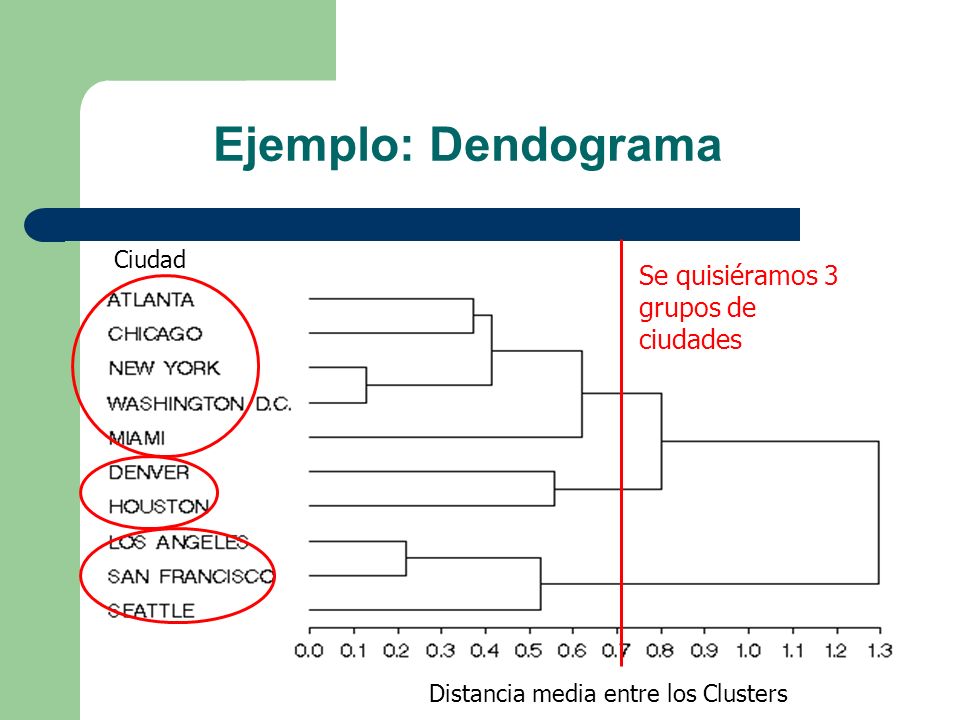 Ejemplo: Dendograma

Ciudad

Se quisiéramos 3 grupos de ciudades

ATLANTA
CHICAGO
NEW YORK
WASHINGTON D.C.
MIAMI
DENVER
HOUSTON
LOS ANGELES
SAN FRANCISCO
SEATTLE

0.0 0.1 0.2 0.3 0.4 0.5 0.6 0.7 0.8 0.9 1.0 1.1 1.2 1.3

Distancia media entre los Clusters